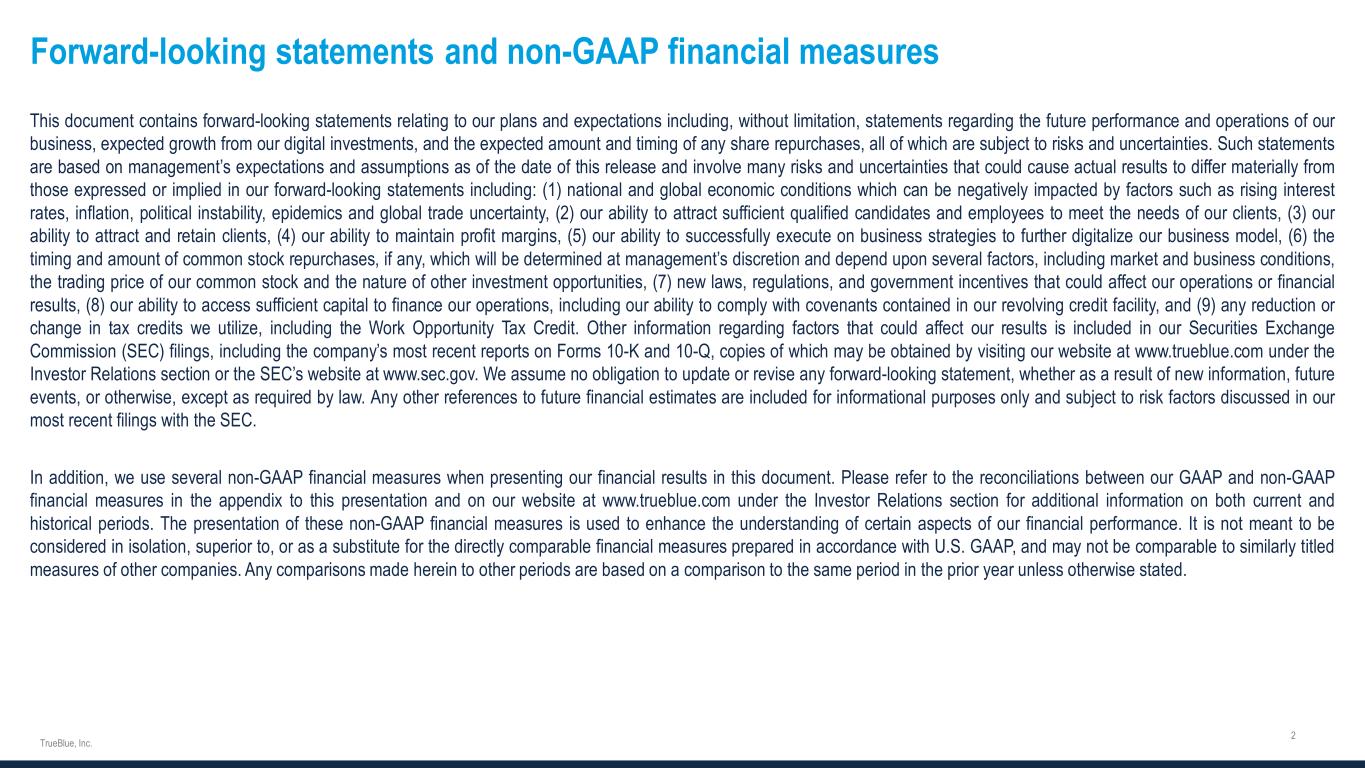 Forward-looking statements and non-GAAP financial measures

This document contains forward-looking statements relating to our plans and expectations including, without limitation, statements regarding the future performance and operations of our business, expected growth from our digital investments, and the expected amount and timing of any share repurchases, all of which are subject to risks and uncertainties. Such statements are based on management's expectations and assumptions as of the date of this release and involve many risks and uncertainties that could cause actual results to differ materially from those expressed or implied in our forward-looking statements including: (1) national and global economic conditions which can be negatively impacted by factors such as rising interest rates, inflation, political instability, epidemics and global trade uncertainty, (2) our ability to attract sufficient qualified candidates and employees to meet the needs of our clients, (3) our ability to attract and retain clients, (4) our ability to maintain profit margins, (5) our ability to successfully execute on business strategies to further digitalize our business model, (6) the timing and amount of common stock repurchases, if any, which will be determined at management's discretion and depend upon several factors, including market and business conditions, the trading price of our common stock and the nature of other investment opportunities, (7) new laws, regulations, and government incentives that could affect our operations or financial results, (8) our ability to access sufficient capital to finance our operations, including our ability to comply with covenants contained in our revolving credit facility, and (9) any reduction or change in tax credits we utilize, including the Work Opportunity Tax Credit. Other information regarding factors that could affect our results is included in our Securities Exchange Commission (SEC) filings, including the company's most recent reports on Forms 10-K and 10-Q, copies of which may be obtained by visiting our website at www.trueblue.com under the Investor Relations section or the SEC's website at www.sec.gov. We assume no obligation to update or revise any forward-looking statement, whether as a result of new information, future events, or otherwise, except as required by law. Any other references to future financial estimates are included for informational purposes only and subject to risk factors discussed in our most recent filings with the SEC.

In addition, we use several non-GAAP financial measures when presenting our financial results in this document. Please refer to the reconciliations between our GAAP and non-GAAP financial measures in the appendix to this presentation and on our website at www.trueblue.com under the Investor Relations section for additional information on both current and historical periods. The presentation of these non-GAAP financial measures is used to enhance the understanding of certain aspects of our financial performance. It is not meant to be considered in isolation, superior to, or as a substitute for the directly comparable financial measures prepared in accordance with U.S. GAAP, and may not be comparable to similarly titled measures of other companies. Any comparisons made herein to other periods are based on a comparison to the same period in the prior year unless otherwise stated.

TrueBlue, Inc.

2